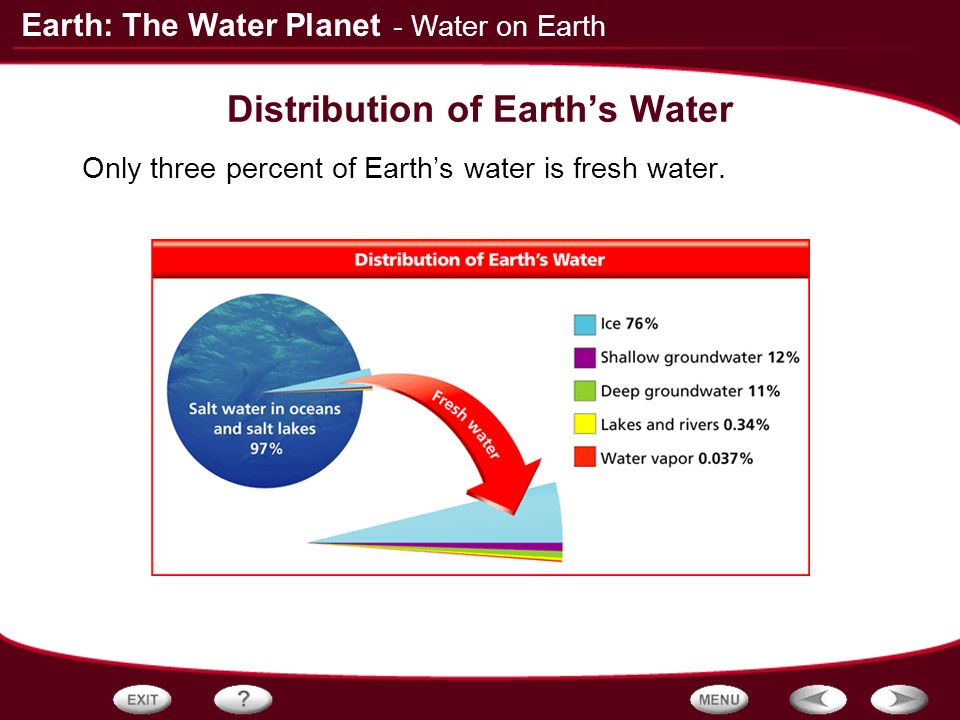 Earth: The Water Planet - Water on Earth

Distribution of Earth's Water

Only three percent of Earth's water is fresh water.

Distribution of Earth's Water

Salt water in oceans and salt lakes 97%

Fresh water

Ice 76%
Shallow groundwater 12%
Deep groundwater 11%
Lakes and rivers 0.34%
Water vapor 0.037%

EXIT
?
MENU